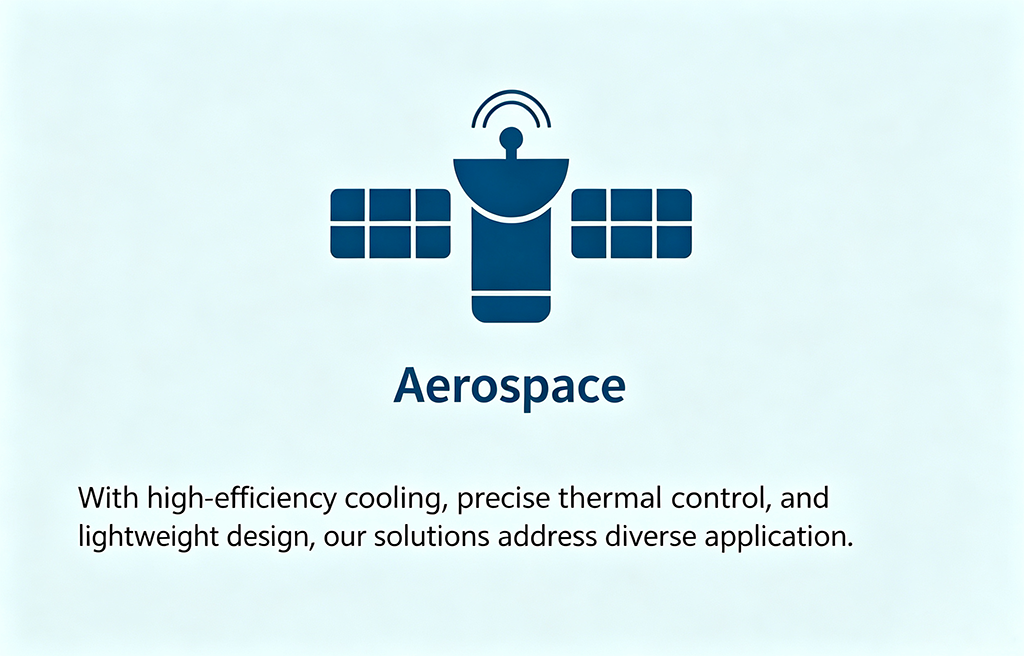 Aerospace

With high-efficiency cooling, precise thermal control, and lightweight design, our solutions address diverse application.